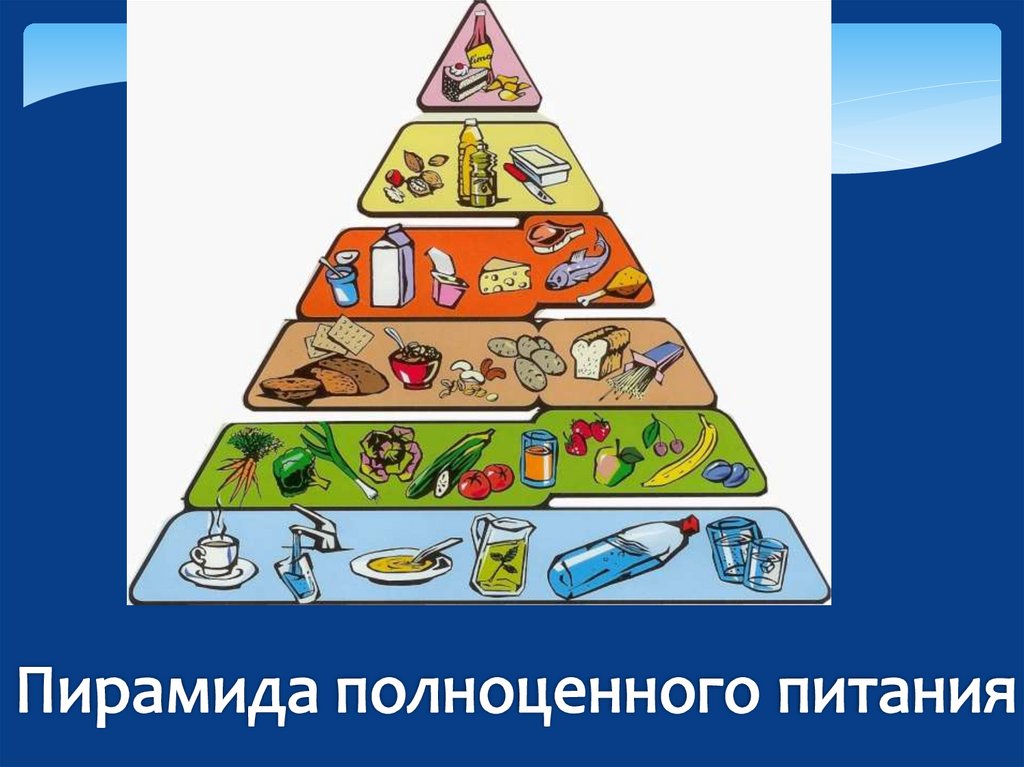 Пирамида полноценного питания